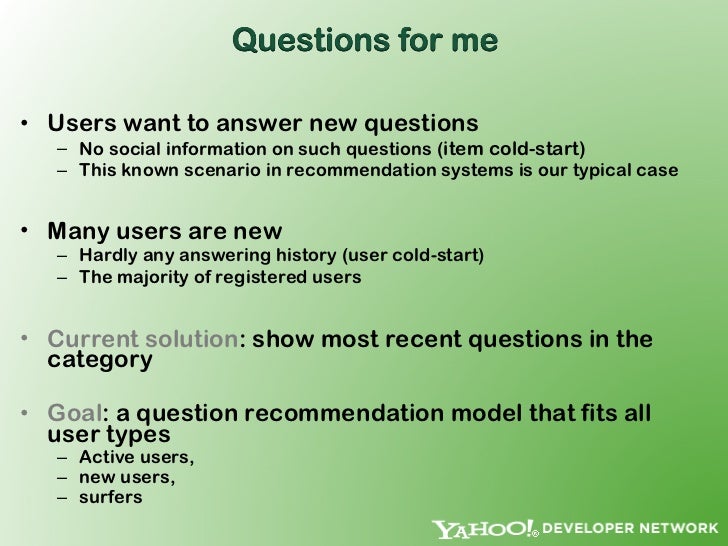 Questions for me

• Users want to answer new questions
– No social information on such questions (item cold-start)
– This known scenario in recommendation systems is our typical case

• Many users are new
– Hardly any answering history (user cold-start)
– The majority of registered users

• Current solution: show most recent questions in the category

• Goal: a question recommendation model that fits all user types
– Active users,
– new users,
– surfers

YAHOO!® DEVELOPER NETWORK